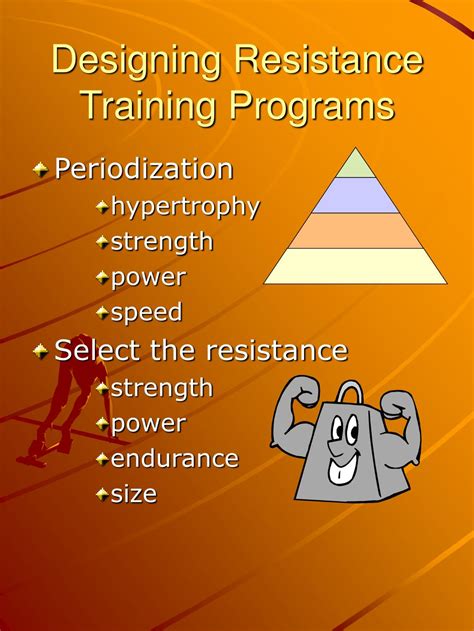 Designing Resistance Training Programs

Periodization
hypertrophy
strength
power
speed

Select the resistance
strength
power
endurance
size